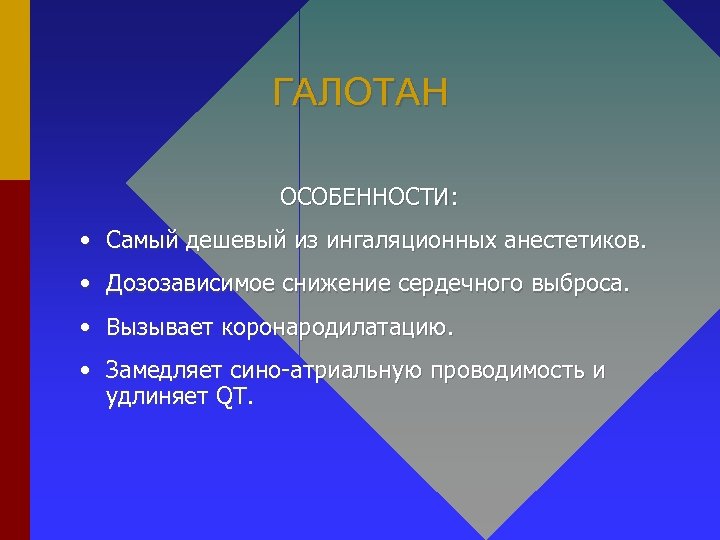 ГАЛОТАН

ОСОБЕННОСТИ:

• Самый дешевый из ингаляционных анестетиков.

• Дозозависимое снижение сердечного выброса.

• Вызывает коронародилатацию.

• Замедляет сино-атриальную проводимость и удлиняет QT.